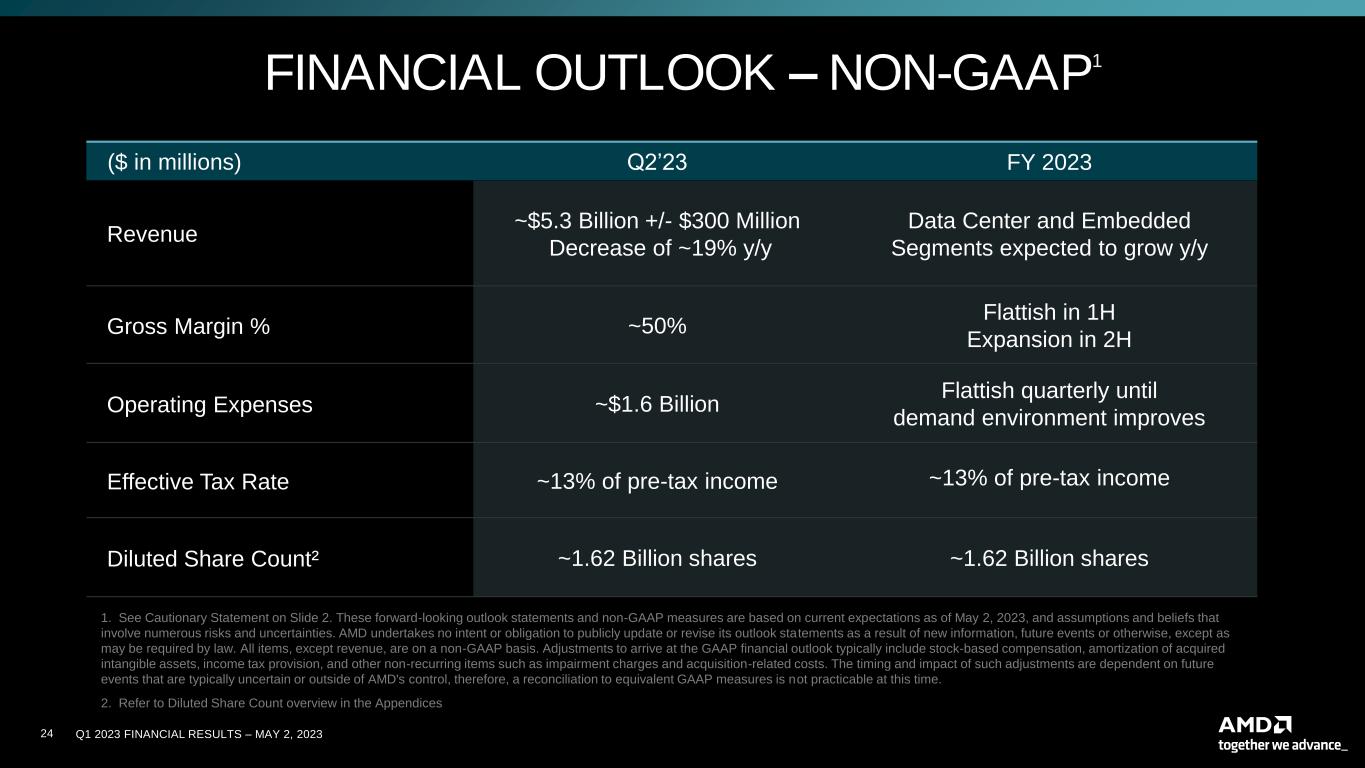 FINANCIAL OUTLOOK – NON-GAAP$^1$

| ($ in millions) | Q2'23 | FY 2023 |
|---|---|---|
| Revenue | ~$5.3 Billion +/- $300 Million Decrease of ~19% y/y | Data Center and Embedded Segments expected to grow y/y |
| Gross Margin % | ~50% | Flattish in 1H Expansion in 2H |
| Operating Expenses | ~$1.6 Billion | Flattish quarterly until demand environment improves |
| Effective Tax Rate | ~13% of pre-tax income | ~13% of pre-tax income |
| Diluted Share Count² | ~1.62 Billion shares | ~1.62 Billion shares |

1. See Cautionary Statement on Slide 2. These forward-looking outlook statements and non-GAAP measures are based on current expectations as of May 2, 2023, and assumptions and beliefs that involve numerous risks and uncertainties. AMD undertakes no intent or obligation to publicly update or revise its outlook statements as a result of new information, future events or otherwise, except as may be required by law. All items, except revenue, are on a non-GAAP basis. Adjustments to arrive at the GAAP financial outlook typically include stock-based compensation, amortization of acquired intangible assets, income tax provision, and other non-recurring items such as impairment charges and acquisition-related costs. The timing and impact of such adjustments are dependent on future events that are typically uncertain or outside of AMD's control, therefore, a reconciliation to equivalent GAAP measures is not practicable at this time.

2. Refer to Diluted Share Count overview in the Appendices

24 Q1 2023 FINANCIAL RESULTS – MAY 2, 2023

AMD
together we advance_